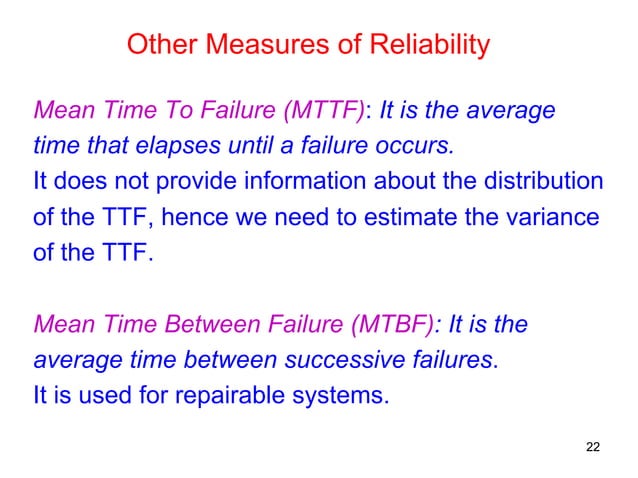 Other Measures of Reliability

Mean Time To Failure (MTTF): It is the average time that elapses until a failure occurs.
It does not provide information about the distribution of the TTF, hence we need to estimate the variance of the TTF.

Mean Time Between Failure (MTBF): It is the average time between successive failures.
It is used for repairable systems.

22